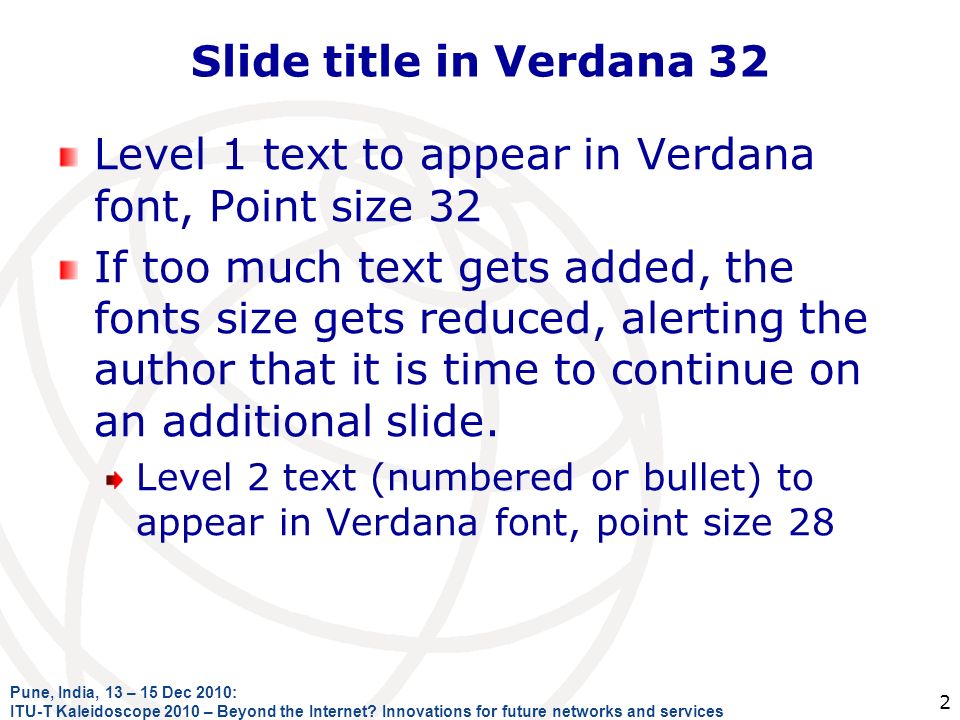 Slide title in Verdana 32

Level 1 text to appear in Verdana font, Point size 32

If too much text gets added, the fonts size gets reduced, alerting the author that it is time to continue on an additional slide.

Level 2 text (numbered or bullet) to appear in Verdana font, point size 28

Pune, India, 13 – 15 Dec 2010:
ITU-T Kaleidoscope 2010 – Beyond the Internet? Innovations for future networks and services

2